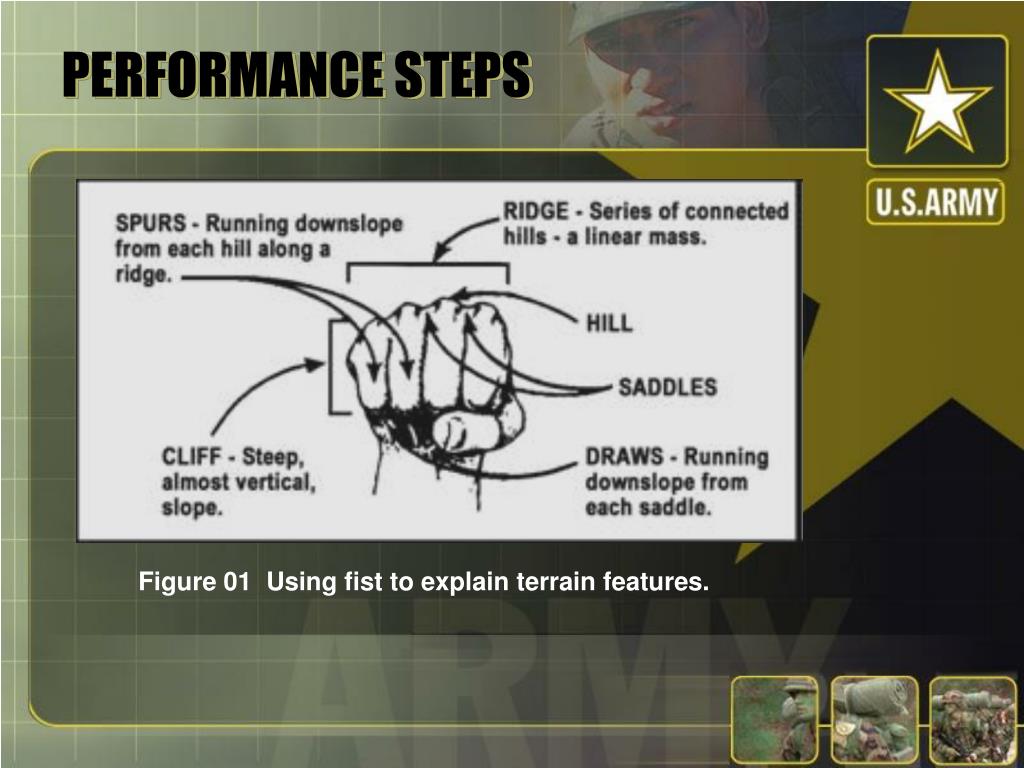 PERFORMANCE STEPS

U.S.ARMY

SPURS - Running downslope from each hill along a ridge.

RIDGE - Series of connected hills - a linear mass.

HILL

SADDLES

CLIFF - Steep, almost vertical, slope.

DRAWS - Running downslope from each saddle.

Figure 01 Using fist to explain terrain features.

ARMY